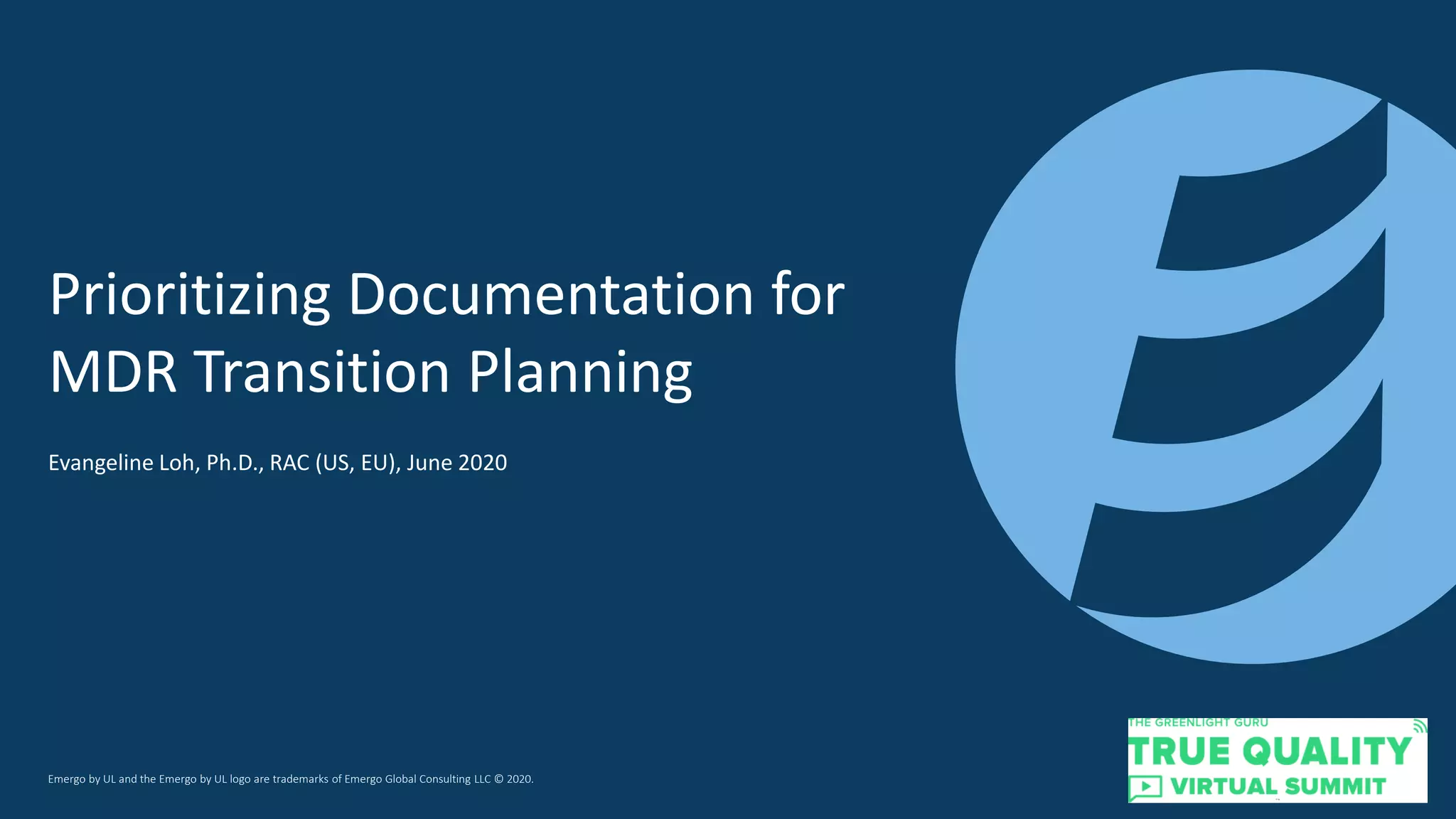 Prioritizing Documentation for MDR Transition Planning

Evangeline Loh, Ph.D., RAC (US, EU), June 2020

Emergo by UL and the Emergo by UL logo are trademarks of Emergo Global Consulting LLC © 2020.

THE GREENLIGHT GURU
TRUE QUALITY
VIRTUAL SUMMIT